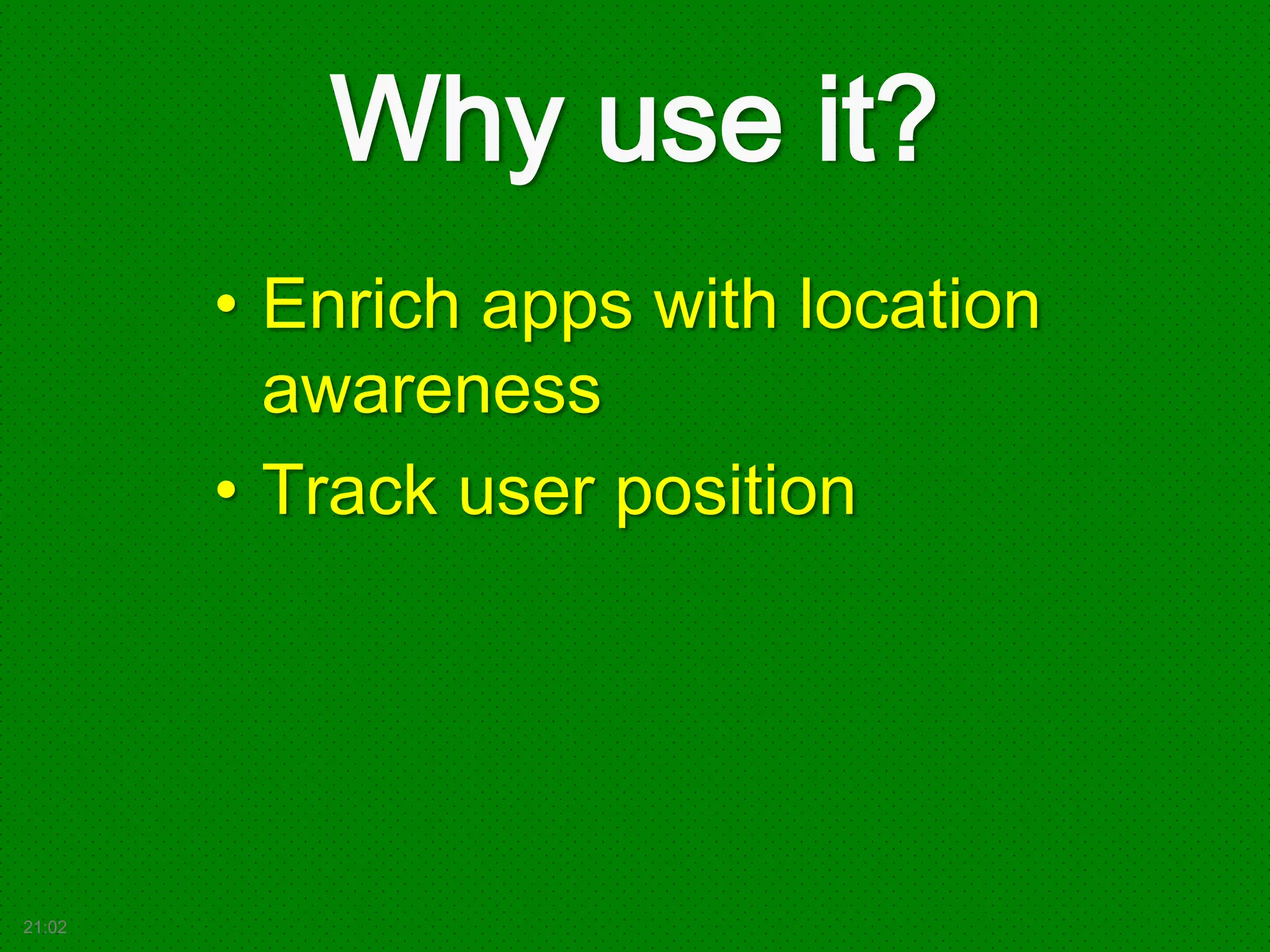 Why use it?

• Enrich apps with location awareness
• Track user position

21:02